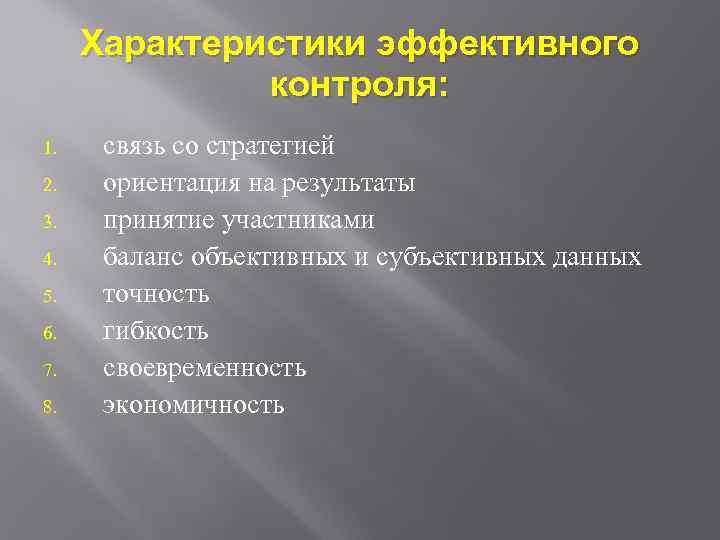 Характеристики эффективного контроля:

1. связь со стратегией
2. ориентация на результаты
3. принятие участниками
4. баланс объективных и субъективных данных
5. точность
6. гибкость
7. своевременность
8. экономичность